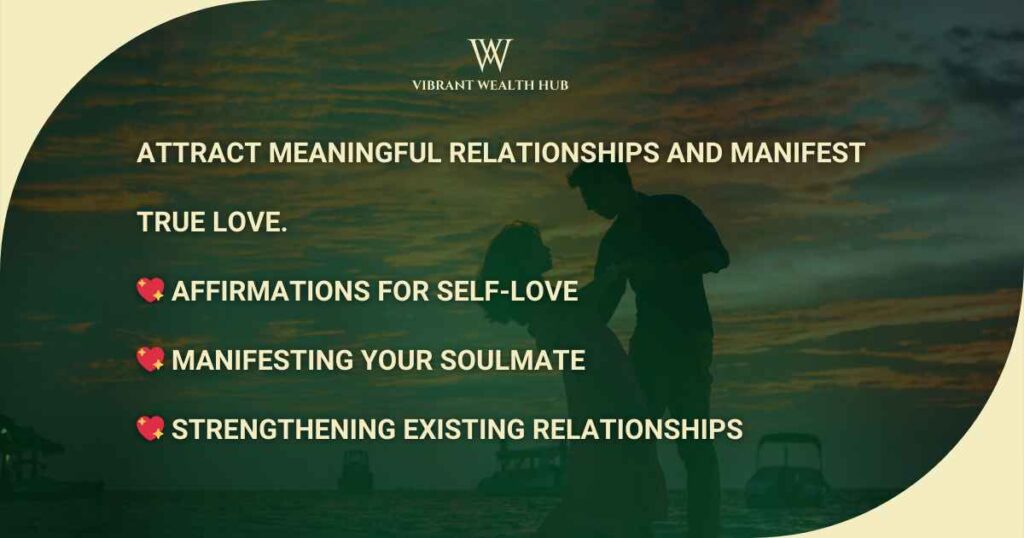 W
VIBRANT WEALTH HUB

ATTRACT MEANINGFUL RELATIONSHIPS AND MANIFEST TRUE LOVE.

💖 AFFIRMATIONS FOR SELF-LOVE

💖 MANIFESTING YOUR SOULMATE

💖 STRENGTHENING EXISTING RELATIONSHIPS